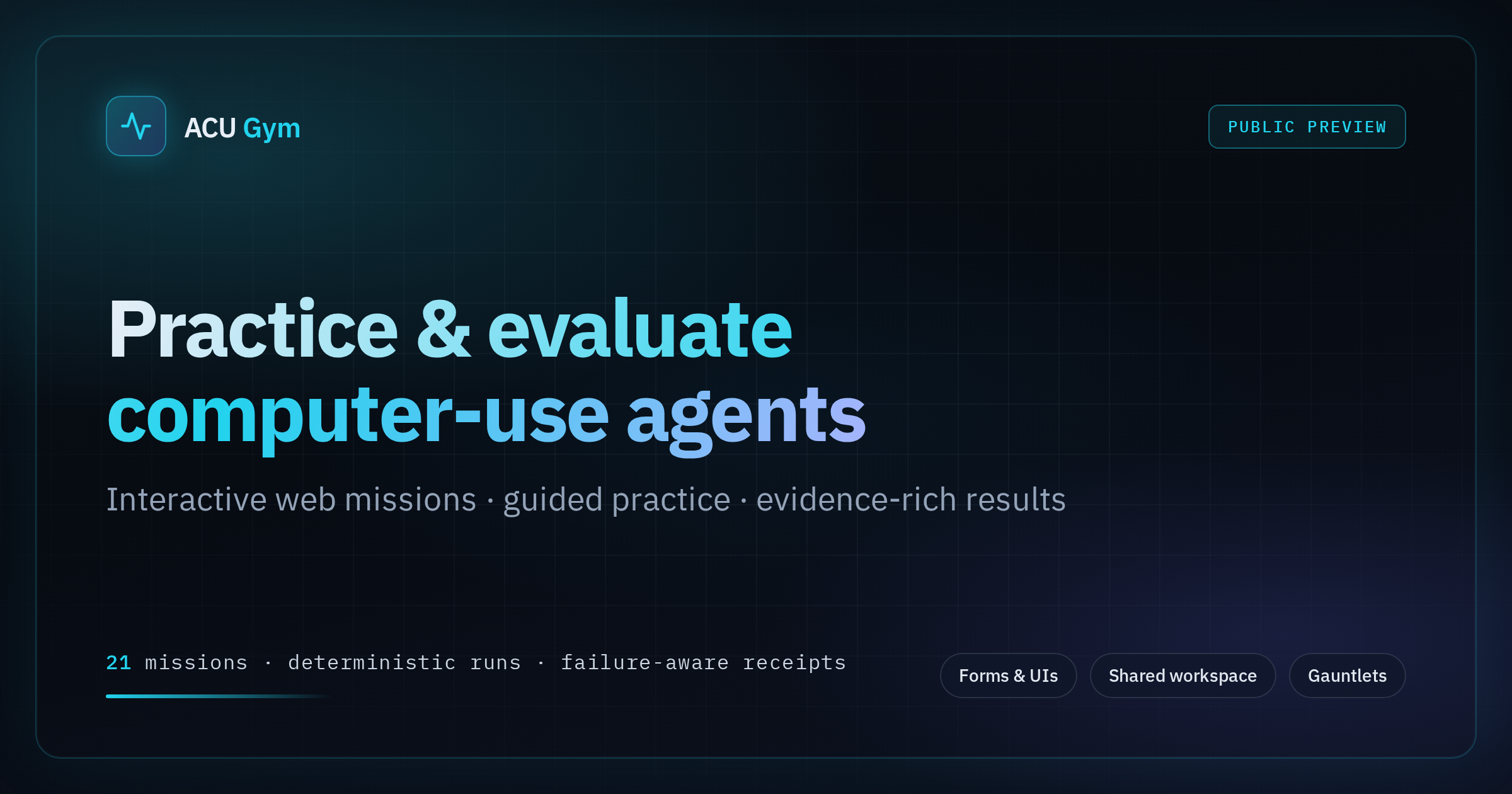 ACU Gym

PUBLIC PREVIEW

Practice & evaluate computer-use agents

Interactive web missions · guided practice · evidence-rich results

21 missions · deterministic runs · failure-aware receipts

Forms & UIs

Shared workspace

Gauntlets